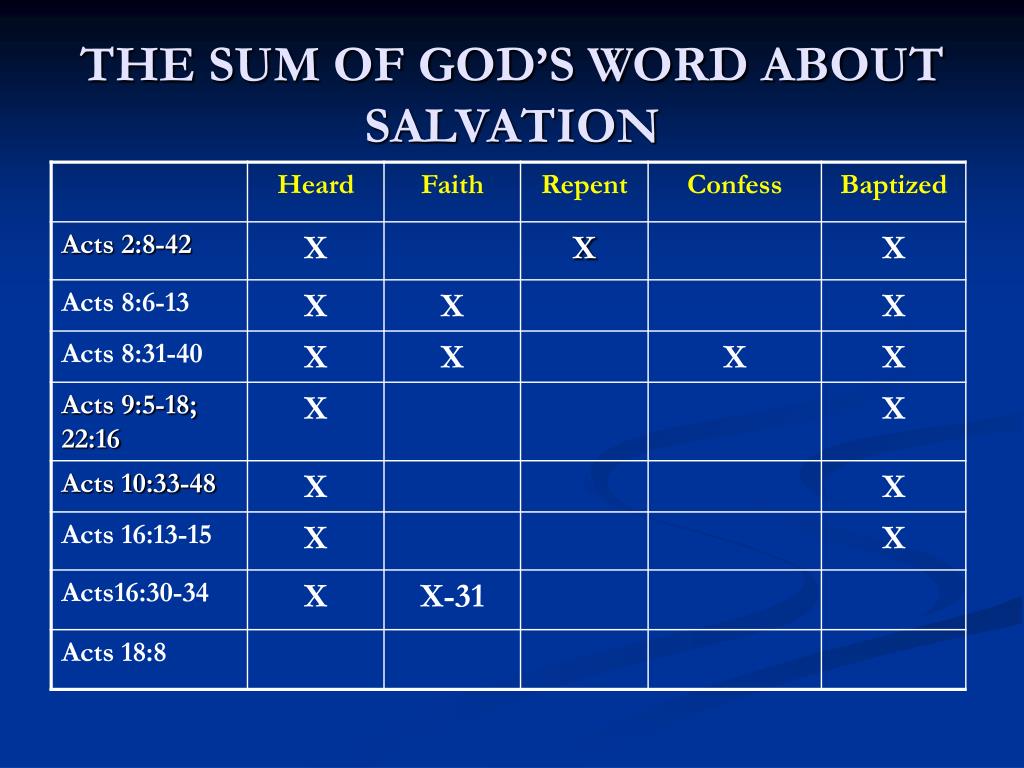 THE SUM OF GOD'S WORD ABOUT SALVATION

| | Heard | Faith | Repent | Confess | Baptized |
|---|---|---|---|---|---|
| Acts 2:8-42 | X | | X | | X |
| Acts 8:6-13 | X | X | | | X |
| Acts 8:31-40 | X | X | | X | X |
| Acts 9:5-18; 22:16 | X | | | | X |
| Acts 10:33-48 | X | | | | X |
| Acts 16:13-15 | X | | | | X |
| Acts16:30-34 | X | X-31 | | | |
| Acts 18:8 | | | | | |